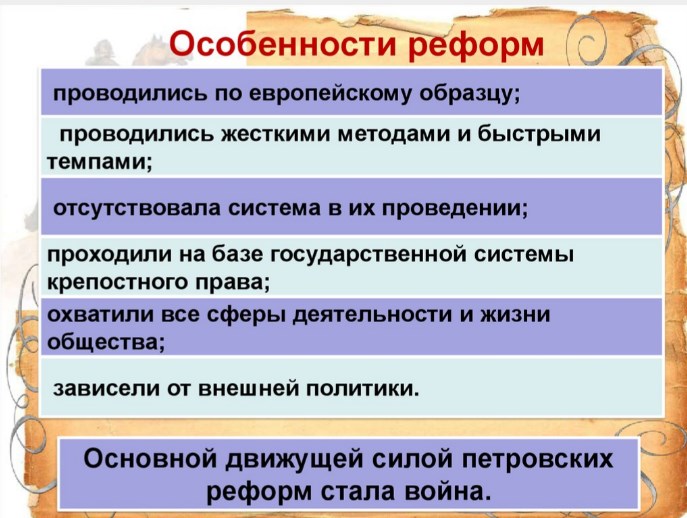 Особенности реформ

проводились по европейскому образцу;

проводились жесткими методами и быстрыми темпами;

отсутствовала система в их проведении;

проходили на базе государственной системы крепостного права;

охватили все сферы деятельности и жизни общества;

зависели от внешней политики.

Основной движущей силой петровских реформ стала война.